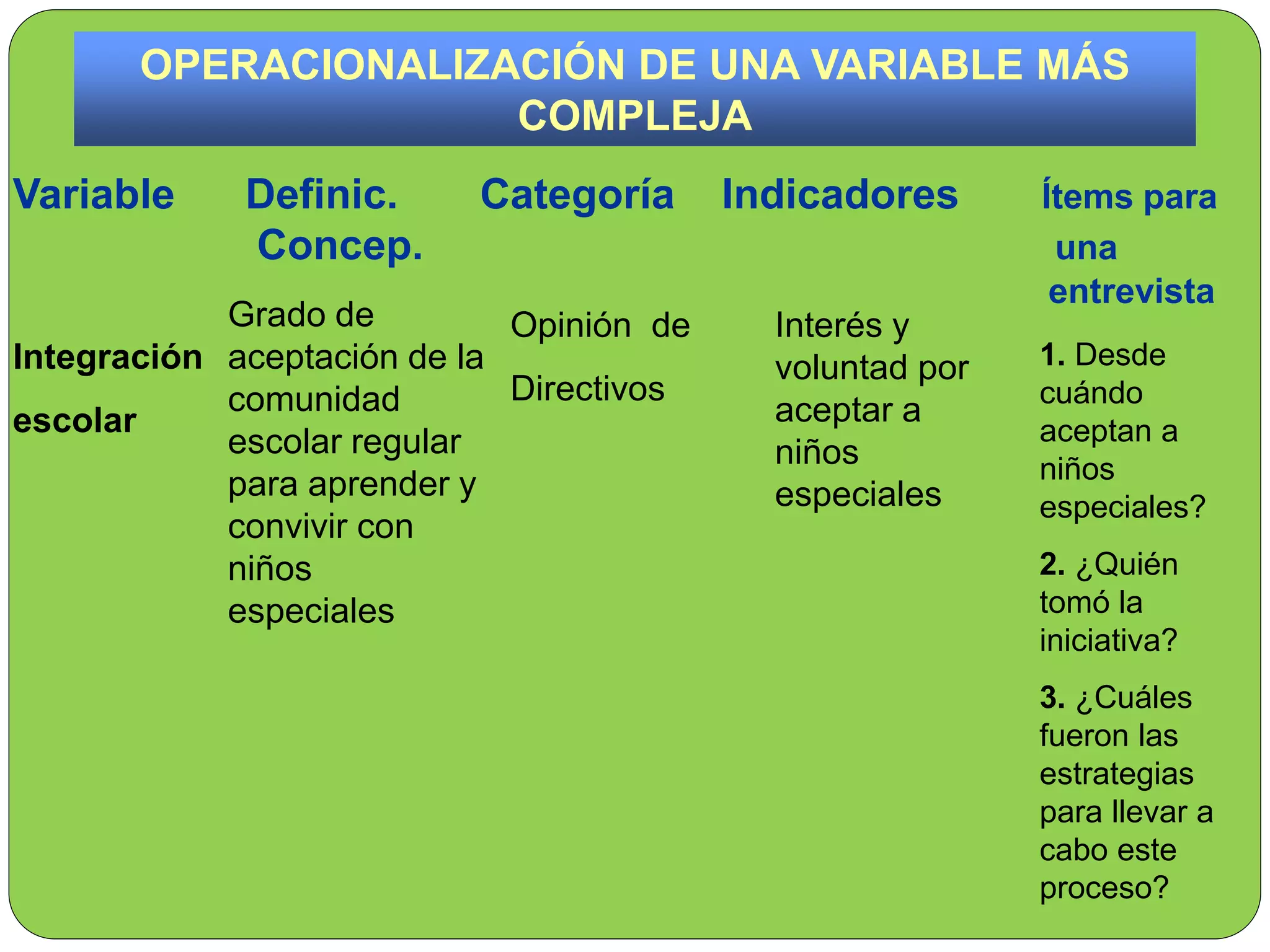 OPERACIONALIZACIÓN DE UNA VARIABLE MÁS COMPLEJA

| Variable | Definic. Concep. | Categoría | Indicadores | Ítems para una entrevista |
|---|---|---|---|---|
| Integración escolar | Grado de aceptación de la comunidad escolar regular para aprender y convivir con niños especiales | Opinión de Directivos | Interés y voluntad por aceptar a niños especiales | 1. Desde cuándo aceptan a niños especiales? 2. ¿Quién tomó la iniciativa? 3. ¿Cuáles fueron las estrategias para llevar a cabo este proceso? |